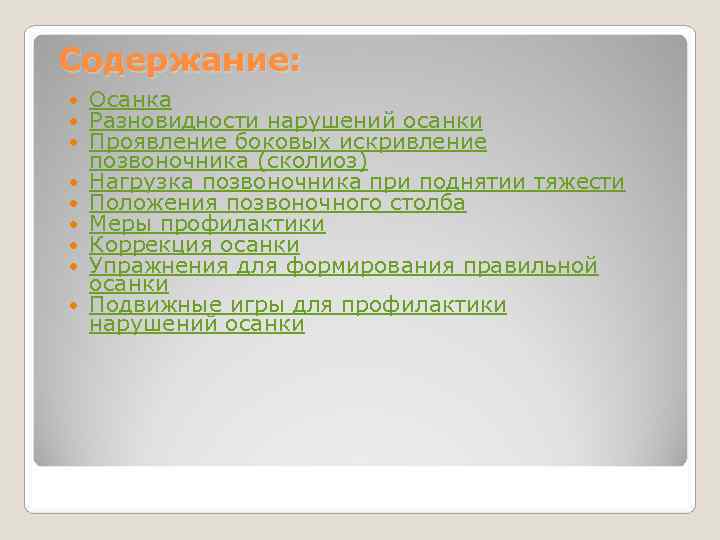 Содержание:

- Осанка
- Разновидности нарушений осанки
- Проявление боковых искривление позвоночника (сколиоз)
- Нагрузка позвоночника при поднятии тяжести
- Положения позвоночного столба
- Меры профилактики
- Коррекция осанки
- Упражнения для формирования правильной осанки
- Подвижные игры для профилактики нарушений осанки